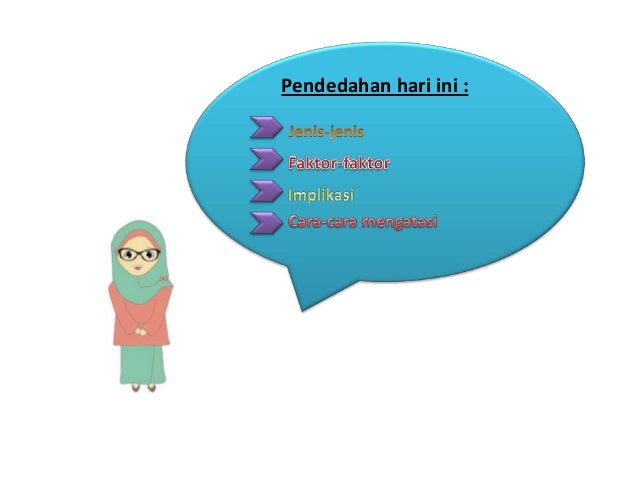 Pendedahan hari ini :

Jenis-jenis
Faktor-faktor
Implikasi
Cara-cara mengatasi